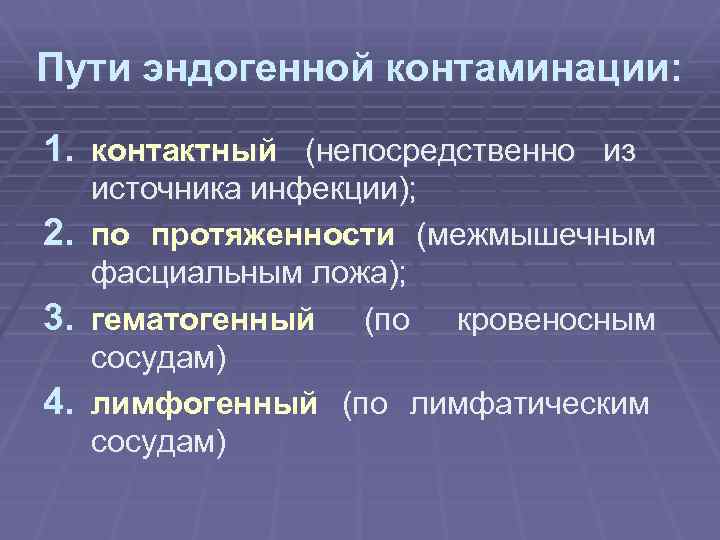 Пути эндогенной контаминации:

1. контактный (непосредственно из источника инфекции);
2. по протяженности (межмышечным фасциальным ложа);
3. гематогенный (по кровеносным сосудам)
4. лимфогенный (по лимфатическим сосудам)